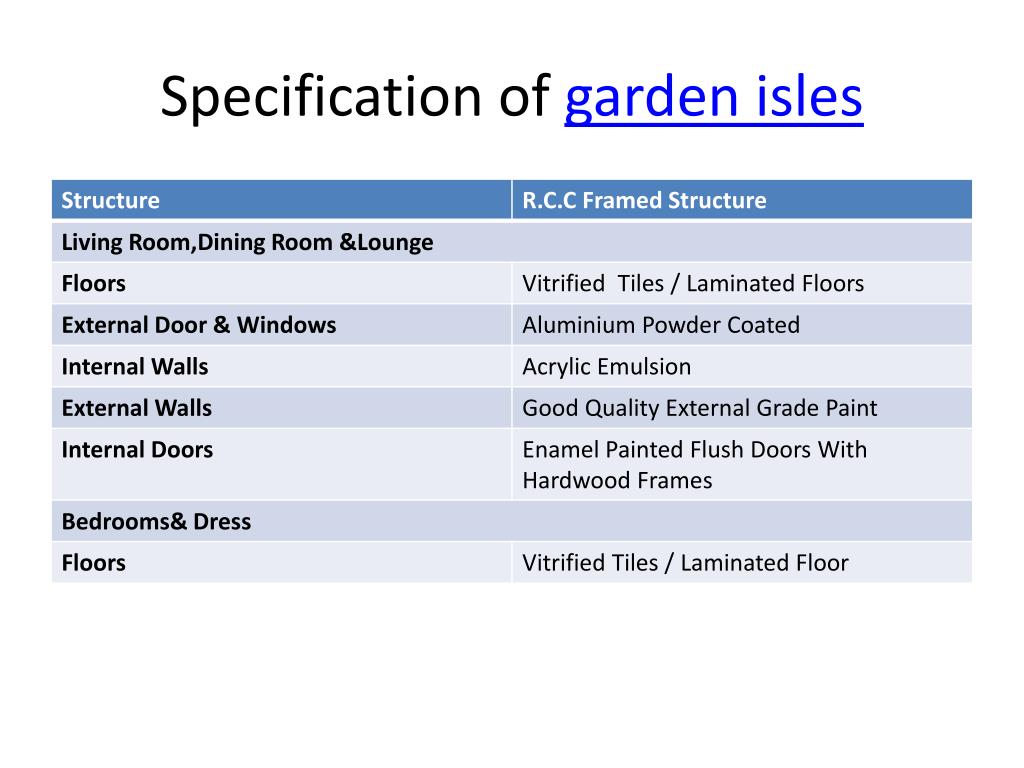 Specification of garden isles

| Structure | R.C.C Framed Structure |
|---|---|
| Living Room,Dining Room &Lounge | |
| Floors | Vitrified Tiles / Laminated Floors |
| External Door & Windows | Aluminium Powder Coated |
| Internal Walls | Acrylic Emulsion |
| External Walls | Good Quality External Grade Paint |
| Internal Doors | Enamel Painted Flush Doors With Hardwood Frames |
| Bedrooms& Dress | |
| Floors | Vitrified Tiles / Laminated Floor |